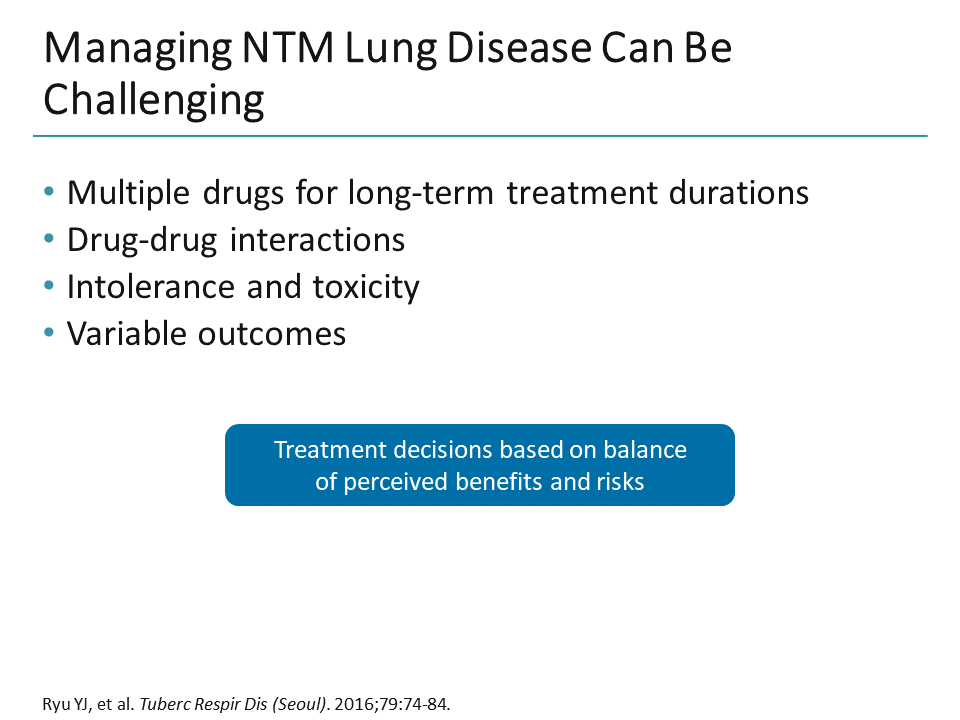 Managing NTM Lung Disease Can Be Challenging

• Multiple drugs for long-term treatment durations
• Drug-drug interactions
• Intolerance and toxicity
• Variable outcomes

Treatment decisions based on balance of perceived benefits and risks

Ryu YJ, et al. Tuberc Respir Dis (Seoul). 2016;79:74-84.